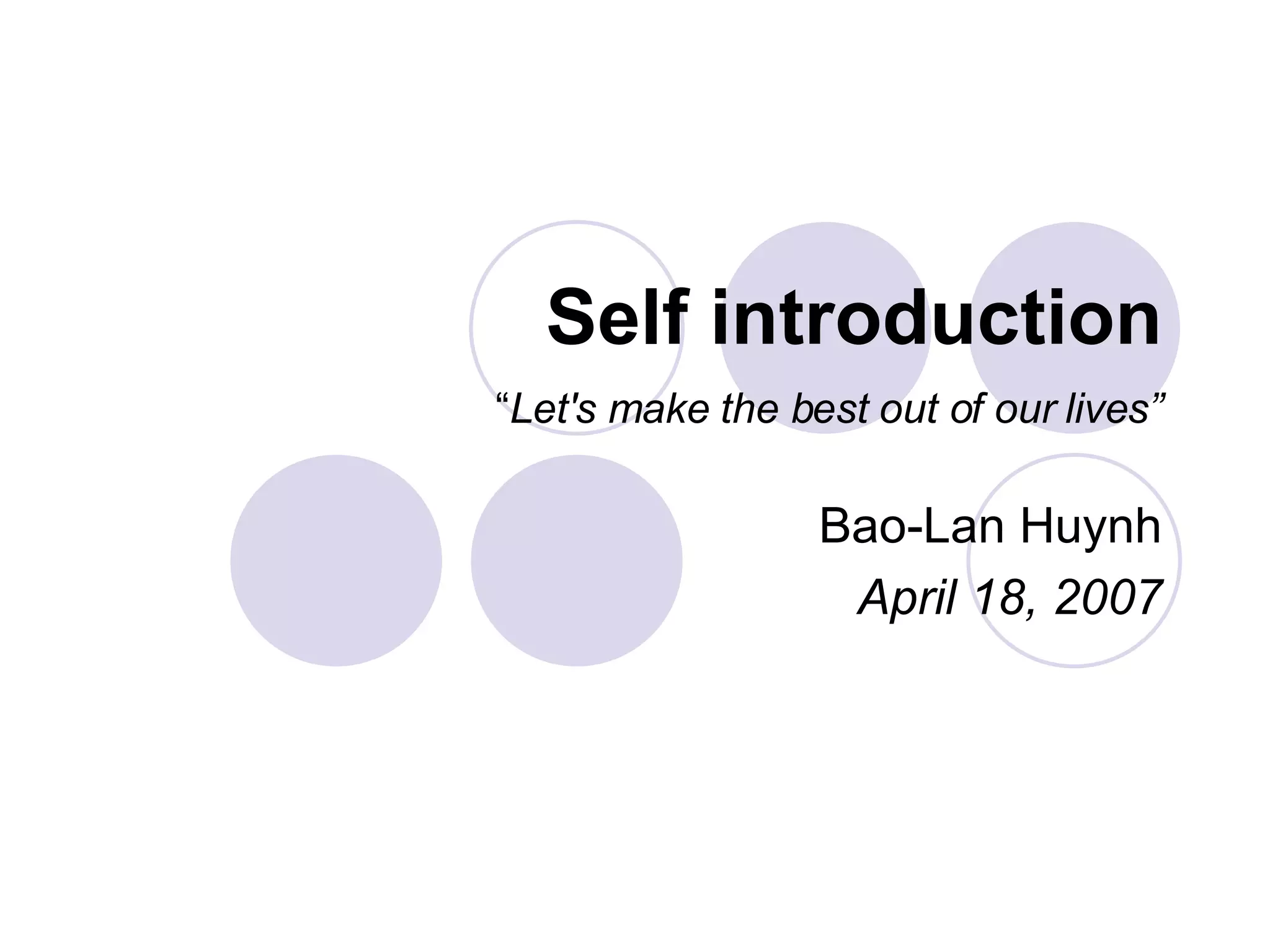 Self introduction

“Let's make the best out of our lives”

Bao-Lan Huynh

April 18, 2007